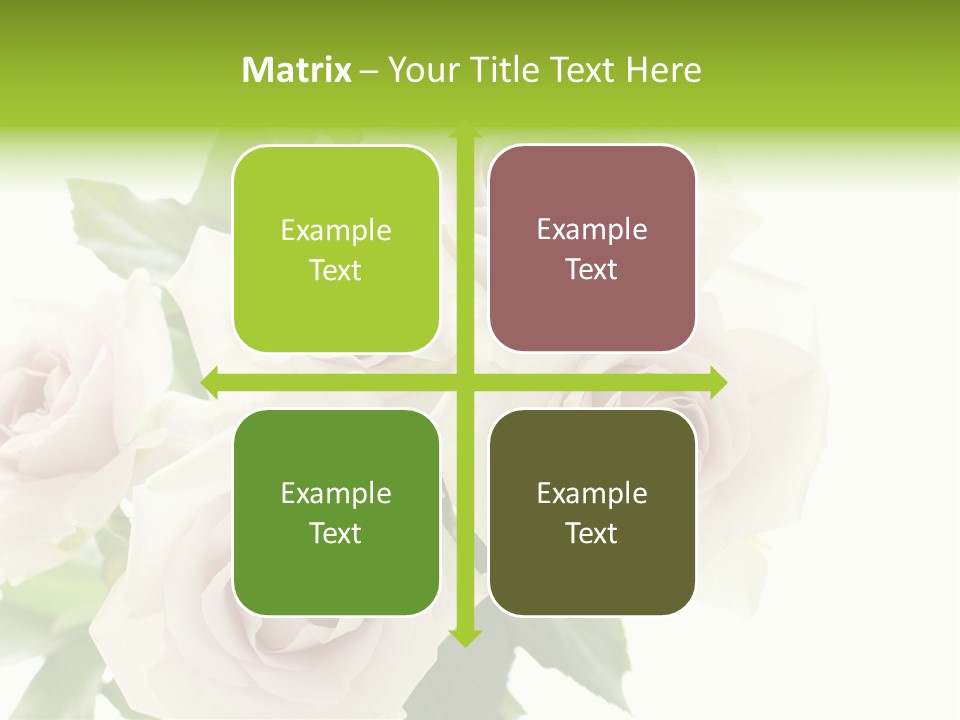 Matrix – Your Title Text Here

Example Text

Example Text

Example Text

Example Text